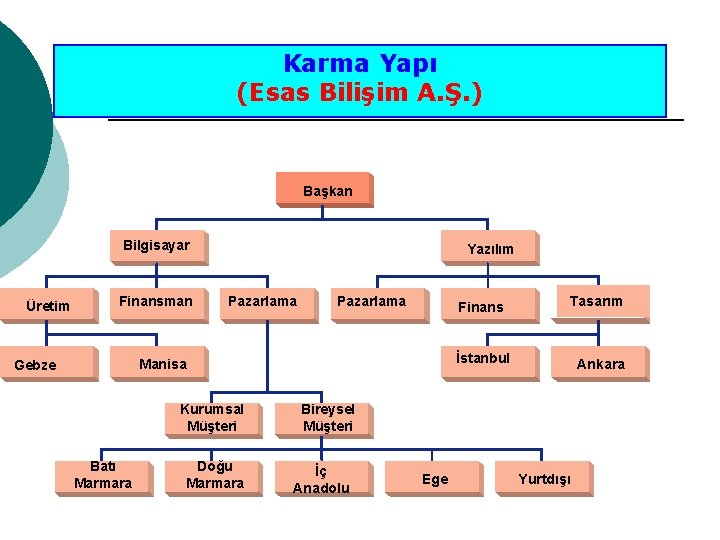 Karma Yapı
(Esas Bilişim A.Ş.)

Başkan

Bilgisayar

Yazılım

Üretim

Finansman

Pazarlama

Pazarlama

Finans

Tasarım

Gebze

Manisa

İstanbul

Ankara

Kurumsal Müşteri

Bireysel Müşteri

Batı Marmara

Doğu Marmara

İç Anadolu

Ege

Yurtdışı